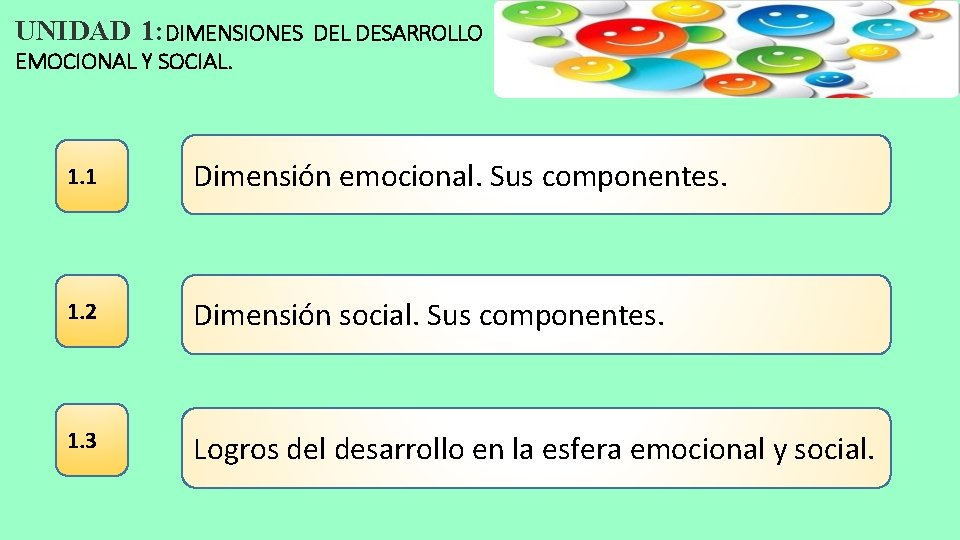 UNIDAD 1: DIMENSIONES DEL DESARROLLO EMOCIONAL Y SOCIAL.

1.1

Dimensión emocional. Sus componentes.

1.2

Dimensión social. Sus componentes.

1.3

Logros del desarrollo en la esfera emocional y social.